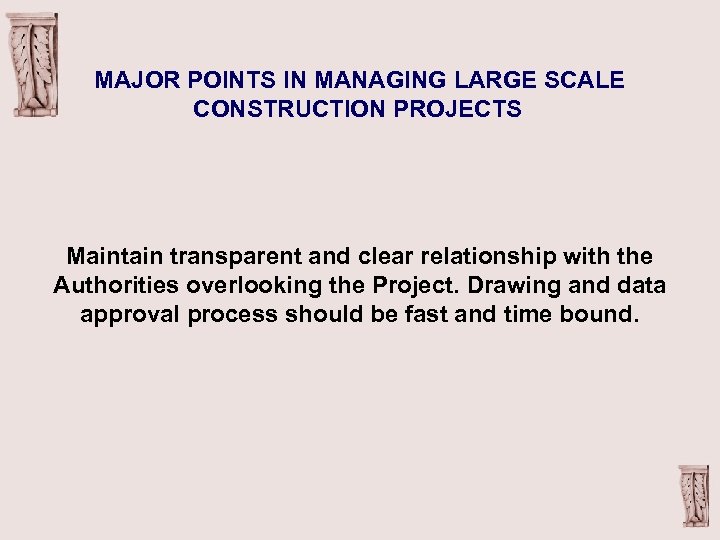 MAJOR POINTS IN MANAGING LARGE SCALE CONSTRUCTION PROJECTS

Maintain transparent and clear relationship with the Authorities overlooking the Project. Drawing and data approval process should be fast and time bound.